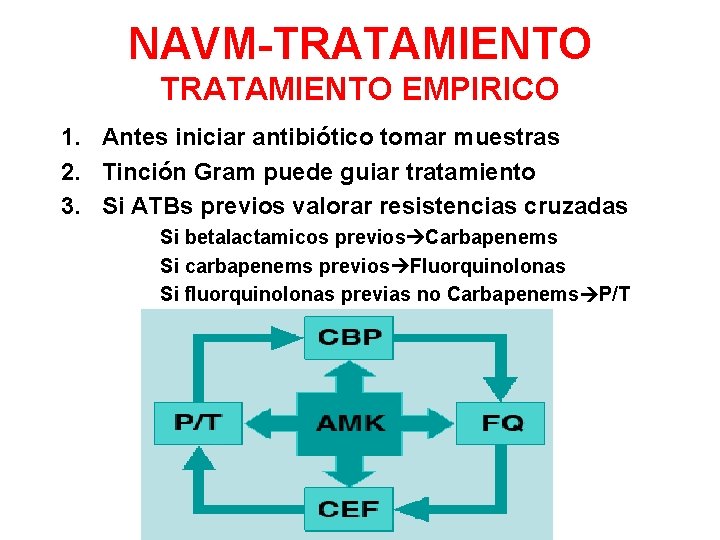 NAVM-TRATAMIENTO
TRATAMIENTO EMPIRICO

1. Antes iniciar antibiótico tomar muestras
2. Tinción Gram puede guiar tratamiento
3. Si ATBs previos valorar resistencias cruzadas
Si betalactamicos previos→Carbapenems
Si carbapenems previos→Fluorquinolonas
Si fluorquinolonas previas no Carbapenems→P/T

CBP
P/T
AMK
FQ
CEF